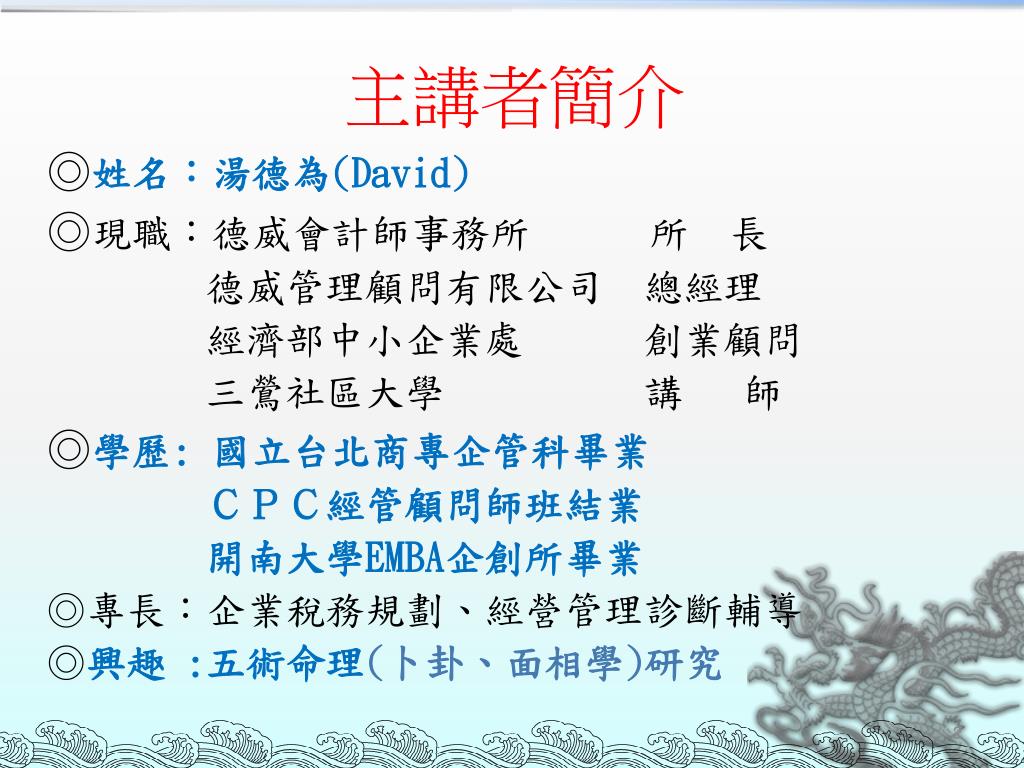 主講者簡介

◎姓名：湯德為(David)

◎現職：德威會計師事務所　　所　長
德威管理顧問有限公司　總經理
經濟部中小企業處　　　創業顧問
三鶯社區大學　　　　　講　　師

◎學歷: 國立台北商專企管科畢業
ＣＰＣ經管顧問師班結業
開南大學EMBA企創所畢業

◎專長：企業稅務規劃、經營管理診斷輔導

◎興趣 :五術命理(卜卦、面相學)研究